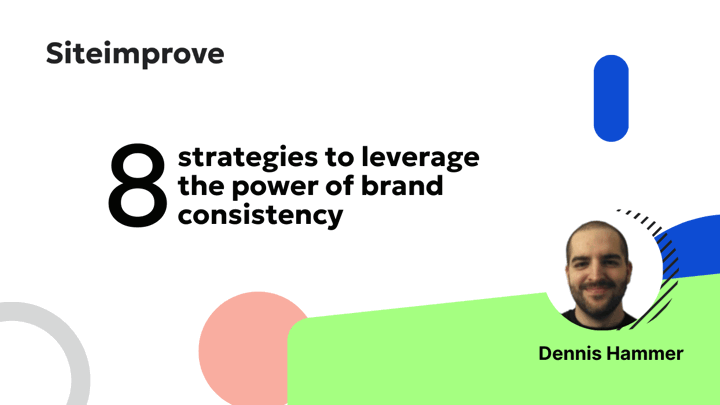 Siteimprove

8 strategies to leverage the power of brand consistency

Dennis Hammer